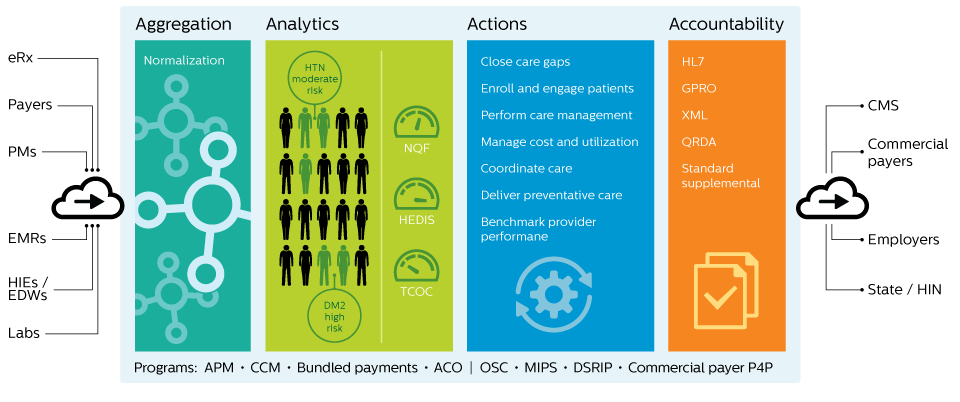 eRx

Payers

PMs

EMRs

HIEs / EDWs

Labs

Aggregation

Normalization

Analytics

HTN moderate risk

DM2 high risk

NQF

HEDIS

TCOC

Actions

Close care gaps

Enroll and engage patients

Perform care management

Manage cost and utilization

Coordinate care

Deliver preventative care

Benchmark provider performane

Accountability

HL7

GPRO

XML

QRDA

Standard supplemental

CMS

Commercial payers

Employers

State / HIN

Programs: APM • CCM • Bundled payments • ACO | OSC • MIPS • DSRIP • Commercial payer P4P